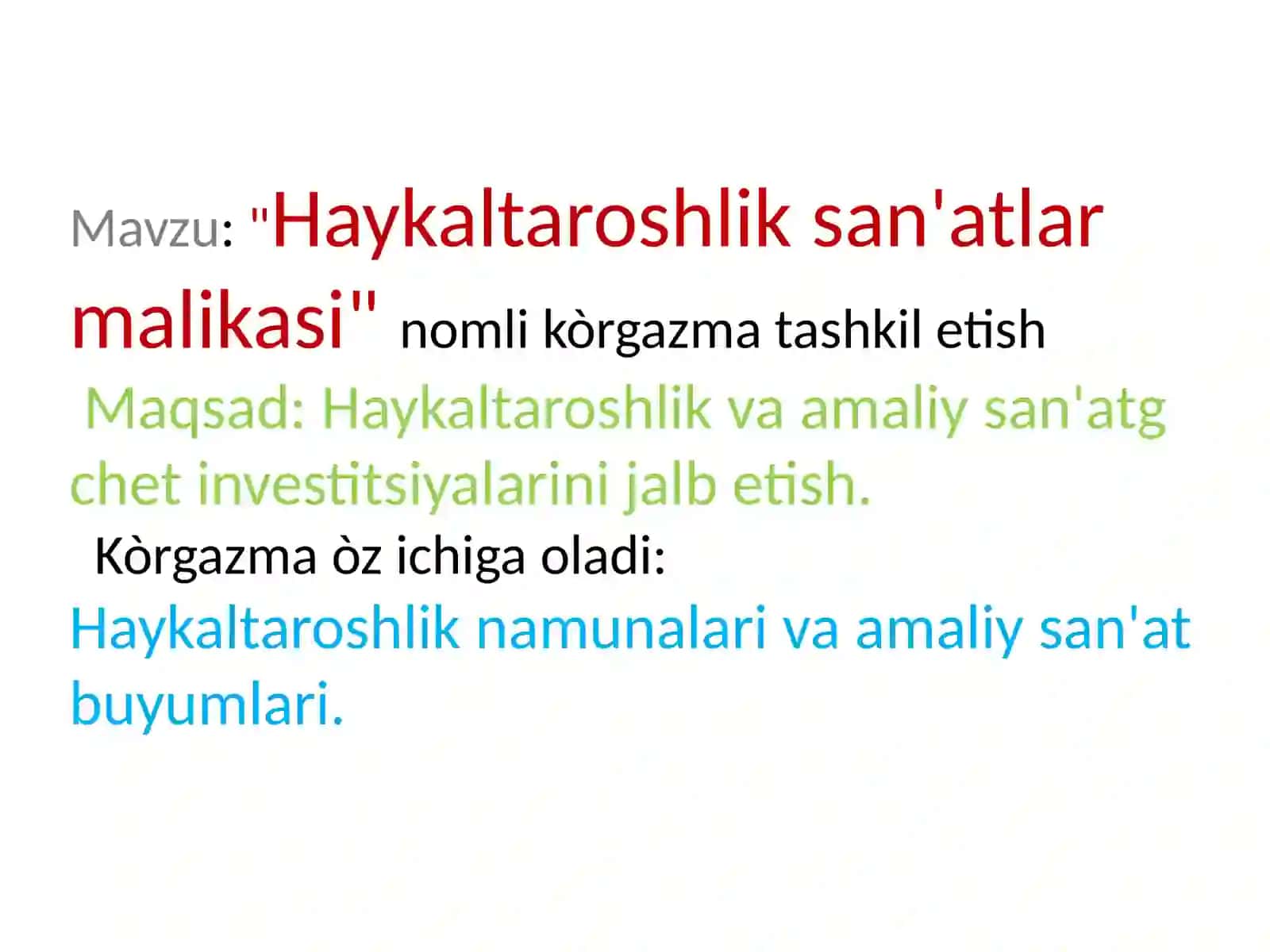 Mavzu: "Haykaltaroshlik san'atlar malikasi" nomli kòrgazma tashkil etish

Maqsad: Haykaltaroshlik va amaliy san'atg chet investitsiyalarini jalb etish.

Kòrgazma òz ichiga oladi:

Haykaltaroshlik namunalari va amaliy san'at buyumlari.